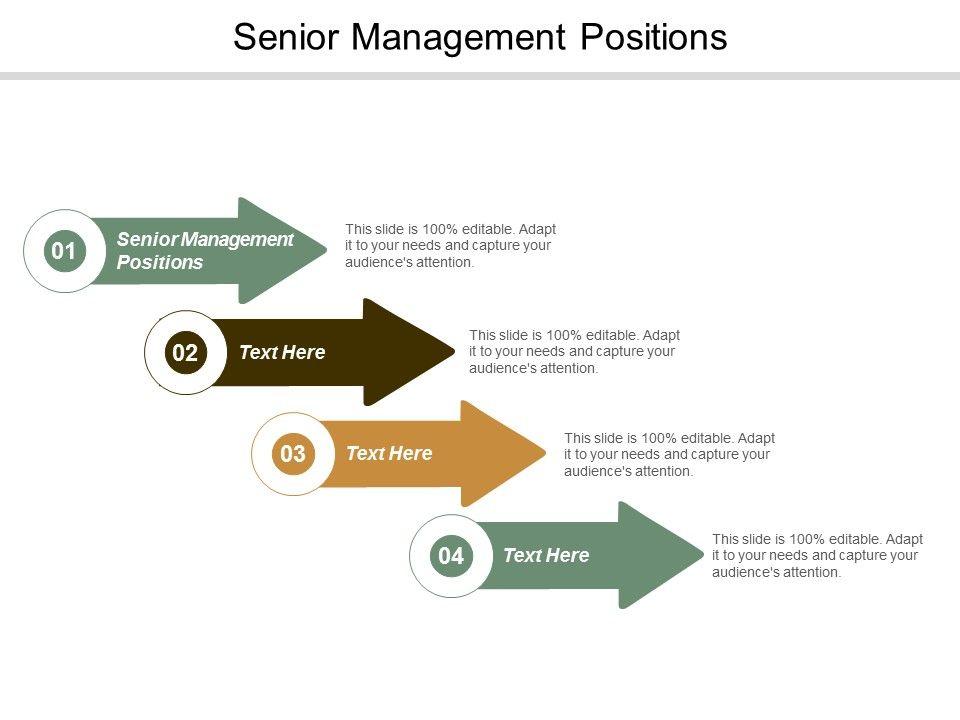 Senior Management Positions

01
Senior Management Positions

This slide is 100% editable. Adapt it to your needs and capture your audience's attention.

02
Text Here

This slide is 100% editable. Adapt it to your needs and capture your audience's attention.

03
Text Here

This slide is 100% editable. Adapt it to your needs and capture your audience's attention.

04
Text Here

This slide is 100% editable. Adapt it to your needs and capture your audience's attention.